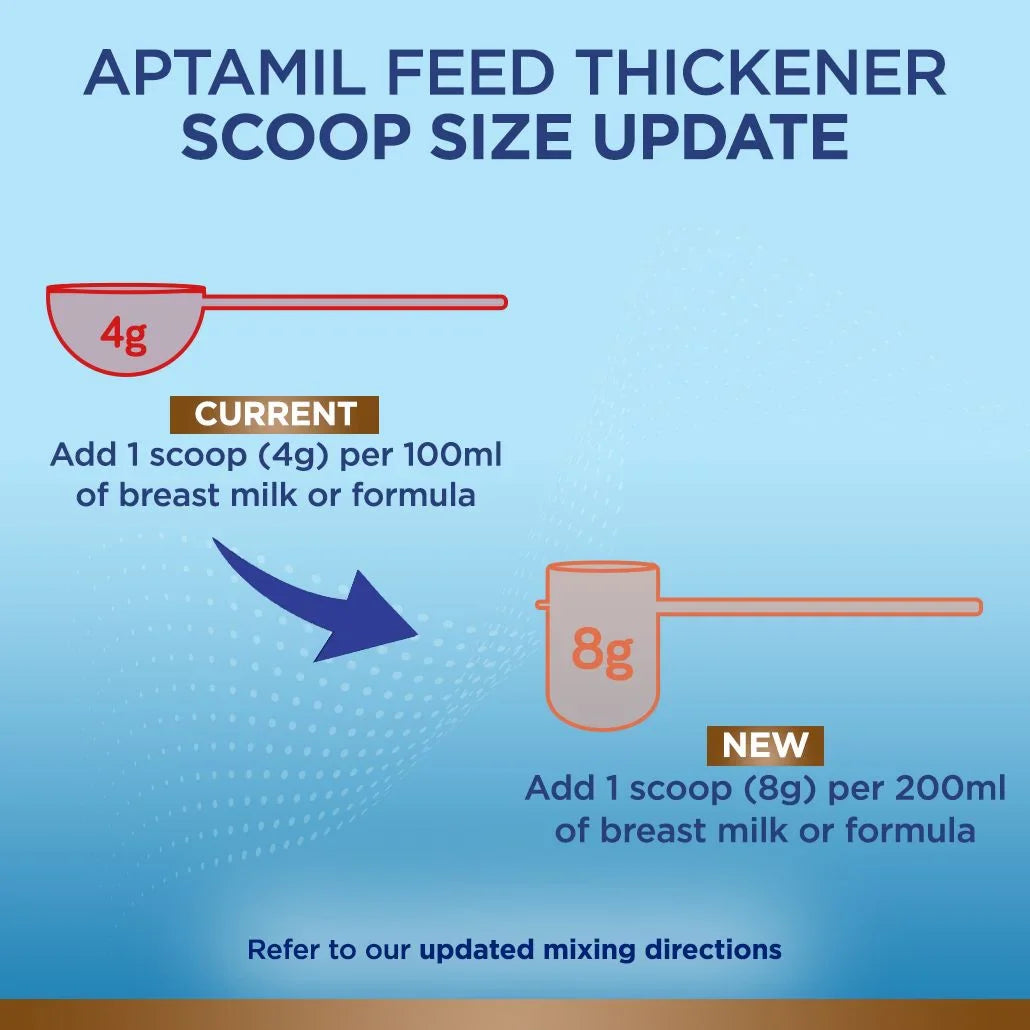 APTAMIL FEED THICKENER SCOOP SIZE UPDATE

4g

CURRENT
Add 1 scoop (4g) per 100ml of breast milk or formula

8g

NEW
Add 1 scoop (8g) per 200ml of breast milk or formula

Refer to our updated mixing directions